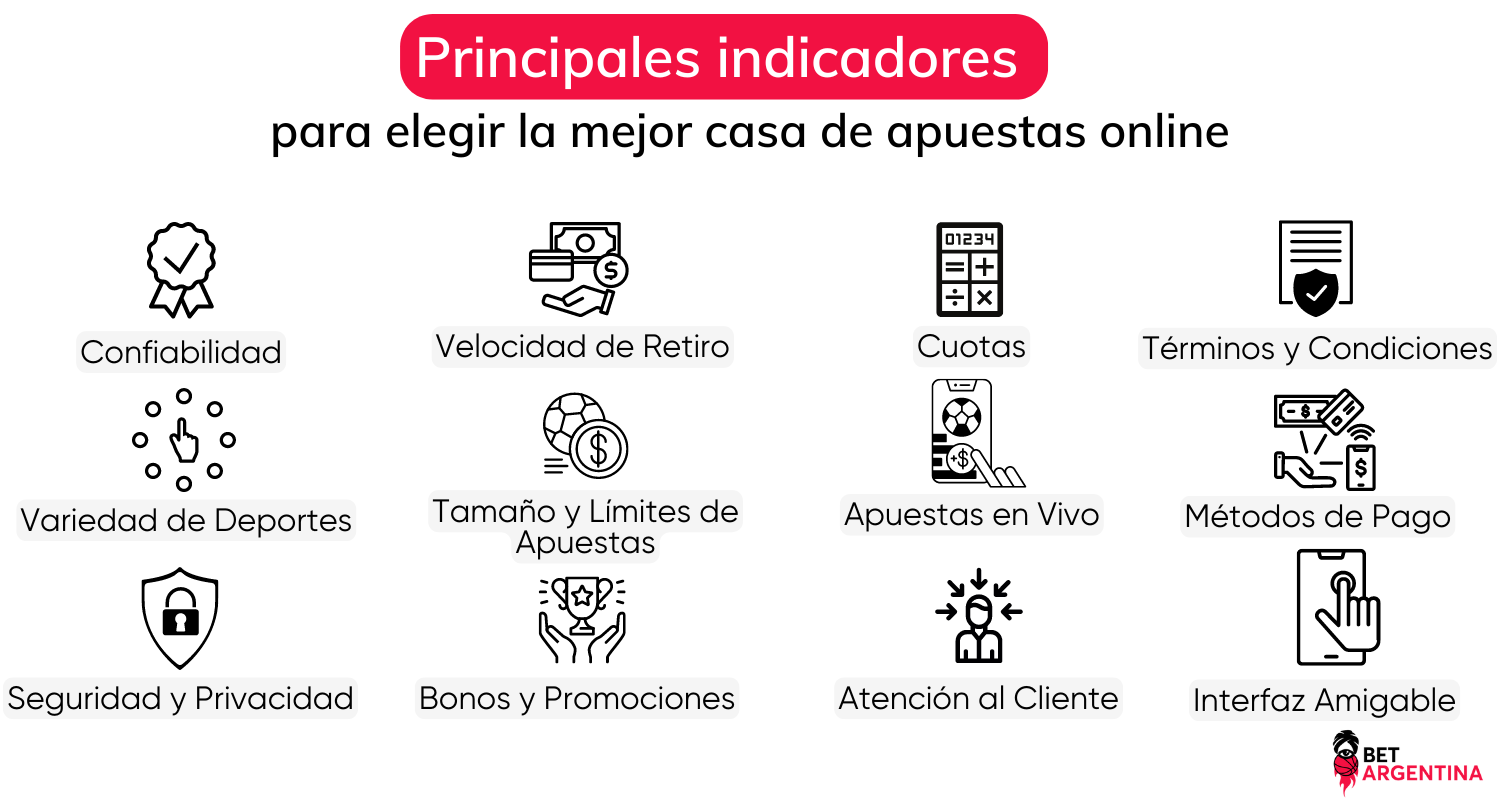 Principales indicadores
para elegir la mejor casa de apuestas online

Confiabilidad

Velocidad de Retiro

01234

Cuotas

Términos y Condiciones

Variedad de Deportes

Tamaño y Límites de Apuestas

Apuestas en Vivo

Métodos de Pago

Seguridad y Privacidad

Bonos y Promociones

Atención al Cliente

Interfaz Amigable

BET ARGENTINA